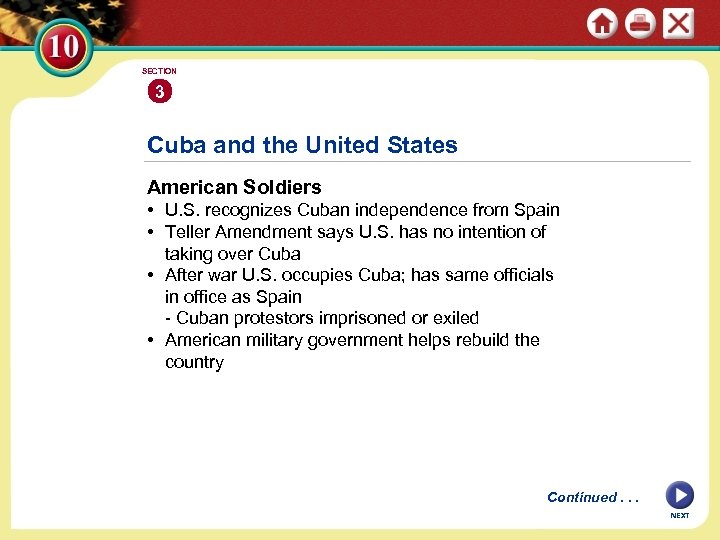 10

SECTION
3

Cuba and the United States

American Soldiers
• U.S. recognizes Cuban independence from Spain
• Teller Amendment says U.S. has no intention of taking over Cuba
• After war U.S. occupies Cuba; has same officials in office as Spain
- Cuban protestors imprisoned or exiled
• American military government helps rebuild the country

Continued . . .

NEXT